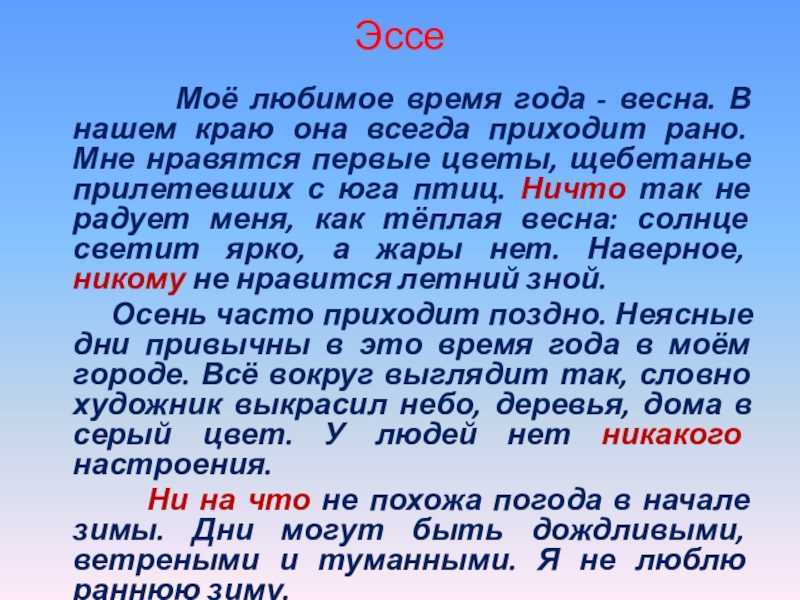 Эссе

Моё любимое время года - весна. В нашем краю она всегда приходит рано. Мне нравятся первые цветы, щебетанье прилетевших с юга птиц. Ничто так не радует меня, как тёплая весна: солнце светит ярко, а жары нет. Наверное, никому не нравится летний зной.

Осень часто приходит поздно. Неясные дни привычны в это время года в моём городе. Всё вокруг выглядит так, словно художник выкрасил небо, деревья, дома в серый цвет. У людей нет никакого настроения.

Ни на что не похожа погода в начале зимы. Дни могут быть дождливыми, ветреными и туманными. Я не люблю раннюю зиму.